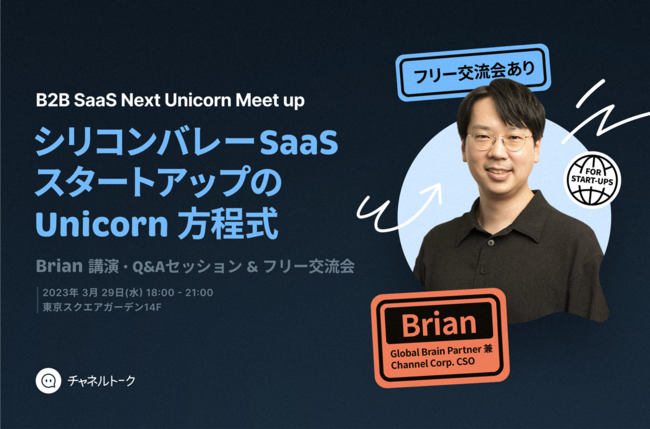 B2B SaaS Next Unicorn Meet up

シリコンバレーSaaS スタートアップの Unicorn 方程式

Brian 講演・Q&Aセッション & フリー交流会

2023年 3月 29日(水) 18:00 - 21:00
東京スクエアガーデン14F

チャネルトーク

フリー交流会あり

FOR START-UPS

Brian

Global Brain Partner 兼 Channel Corp. CSO